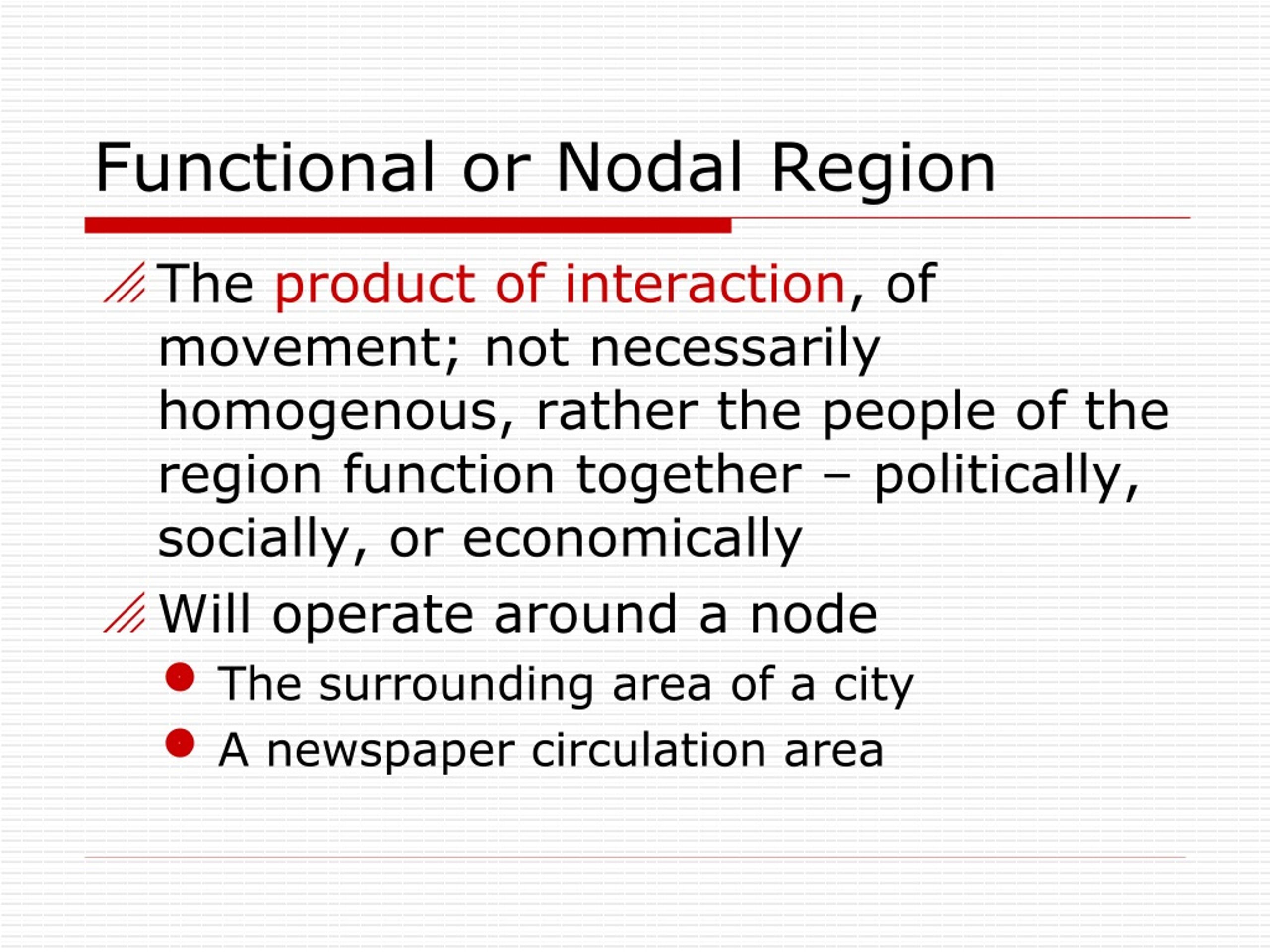 Functional or Nodal Region

The product of interaction, of movement; not necessarily homogenous, rather the people of the region function together – politically, socially, or economically

Will operate around a node

The surrounding area of a city

A newspaper circulation area